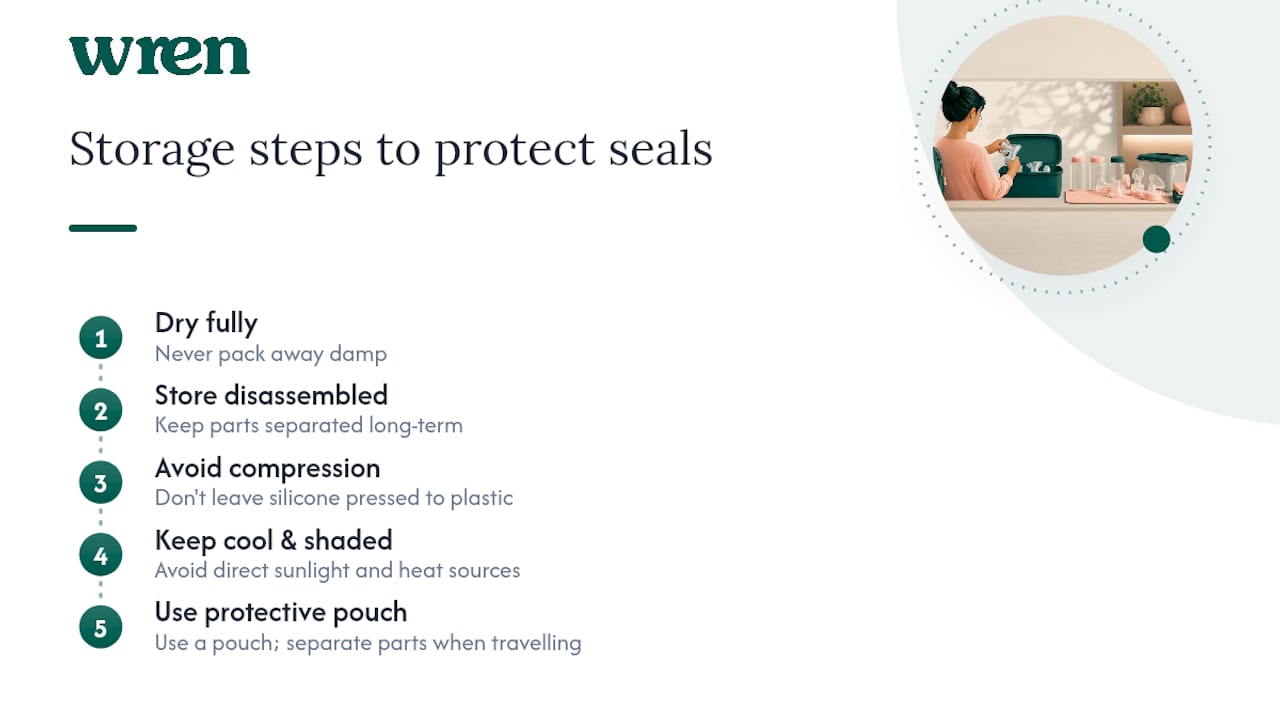 wren

Storage steps to protect seals

1 Dry fully
Never pack away damp

2 Store disassembled
Keep parts separated long-term

3 Avoid compression
Don't leave silicone pressed to plastic

4 Keep cool & shaded
Avoid direct sunlight and heat sources

5 Use protective pouch
Use a pouch; separate parts when travelling